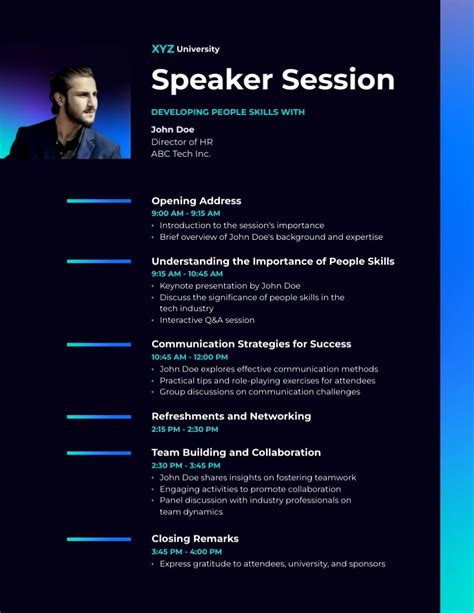 XYZ University

Speaker Session

DEVELOPING PEOPLE SKILLS WITH

John Doe
Director of HR
ABC Tech Inc.

Opening Address
9:00 AM - 9:15 AM
• Introduction to the session's importance
• Brief overview of John Doe's background and expertise

Understanding the Importance of People Skills
9:15 AM - 10:45 AM
• Keynote presentation by John Doe
• Discuss the significance of people skills in the tech industry
• Interactive Q&A session

Communication Strategies for Success
10:45 AM - 12:00 PM
• John Doe explores effective communication methods
• Practical tips and role-playing exercises for attendees
• Group discussions on communication challenges

Refreshments and Networking
2:15 PM - 2:30 PM

Team Building and Collaboration
2:30 PM - 3:45 PM
• John Doe shares insights on fostering teamwork
• Engaging activities to promote collaboration
• Panel discussion with industry professionals on team dynamics

Closing Remarks
3:45 PM - 4:00 PM
• Express gratitude to attendees, university, and sponsors